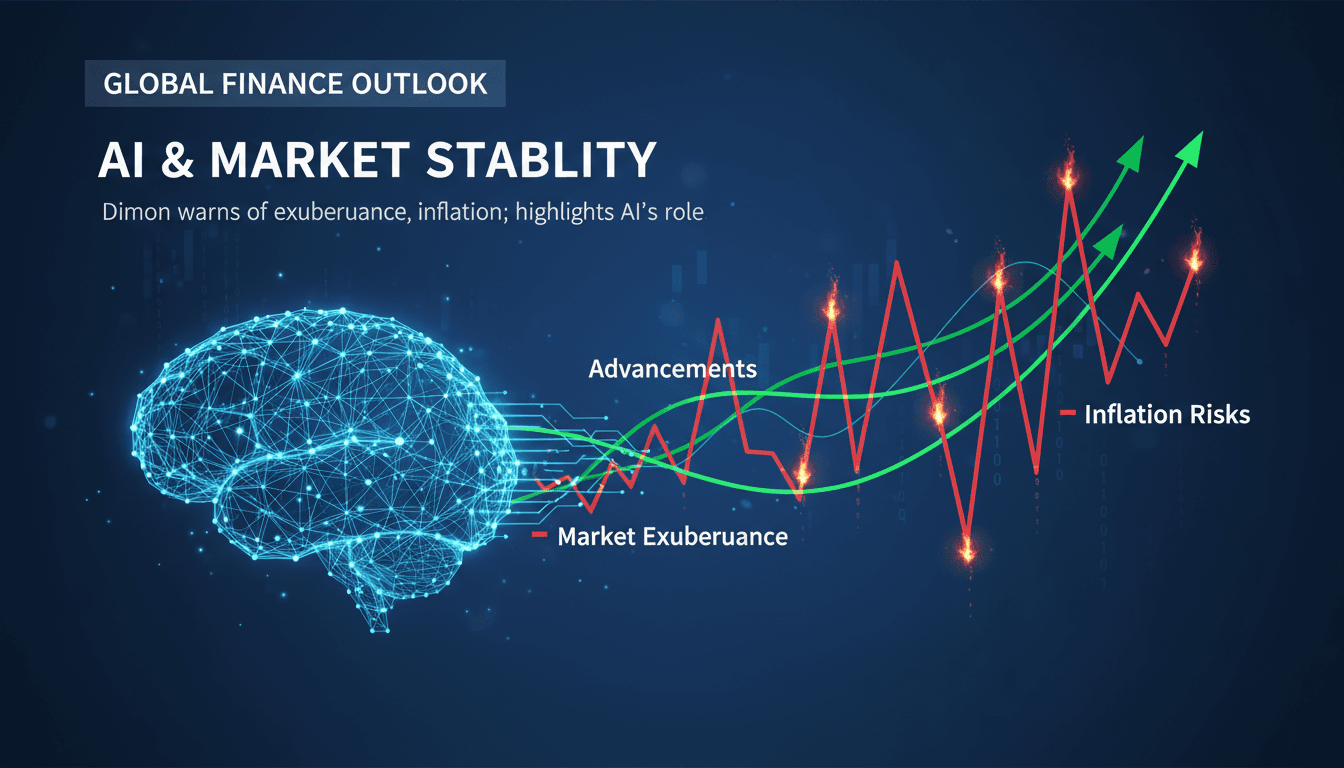 GLOBAL FINANCE OUTLOOK

AI & MARKET STABLITY

Dimon warns of exuberuance, inflation; highlights AI's role

Advancements

Inflation Risks

Market Exuberuance